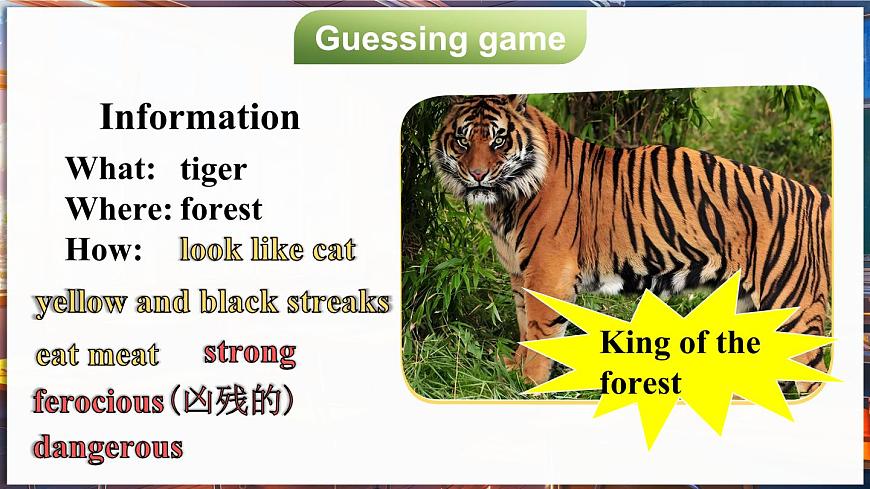 Guessing game

Information

What: tiger
Where: forest
How: look like cat

yellow and black streaks

eat meat strong

ferocious(凶残的)

dangerous

King of the forest